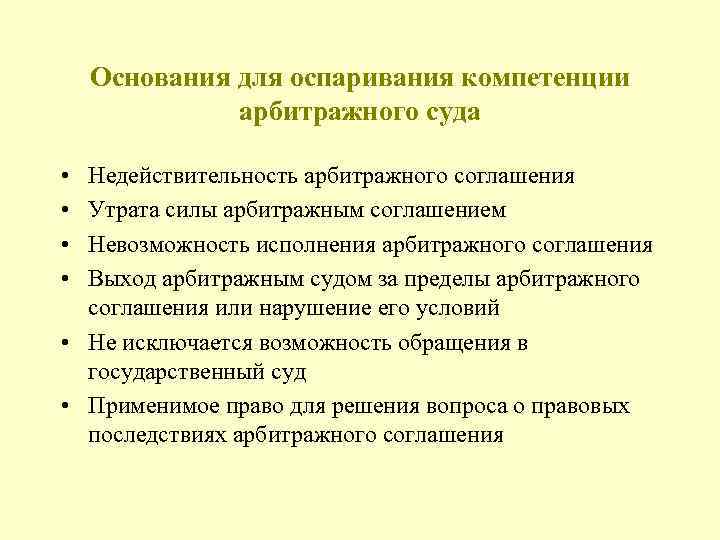 Основания для оспаривания компетенции арбитражного суда

• Недействительность арбитражного соглашения
• Утрата силы арбитражным соглашением
• Невозможность исполнения арбитражного соглашения
• Выход арбитражным судом за пределы арбитражного соглашения или нарушение его условий
• Не исключается возможность обращения в государственный суд
• Применимое право для решения вопроса о правовых последствиях арбитражного соглашения